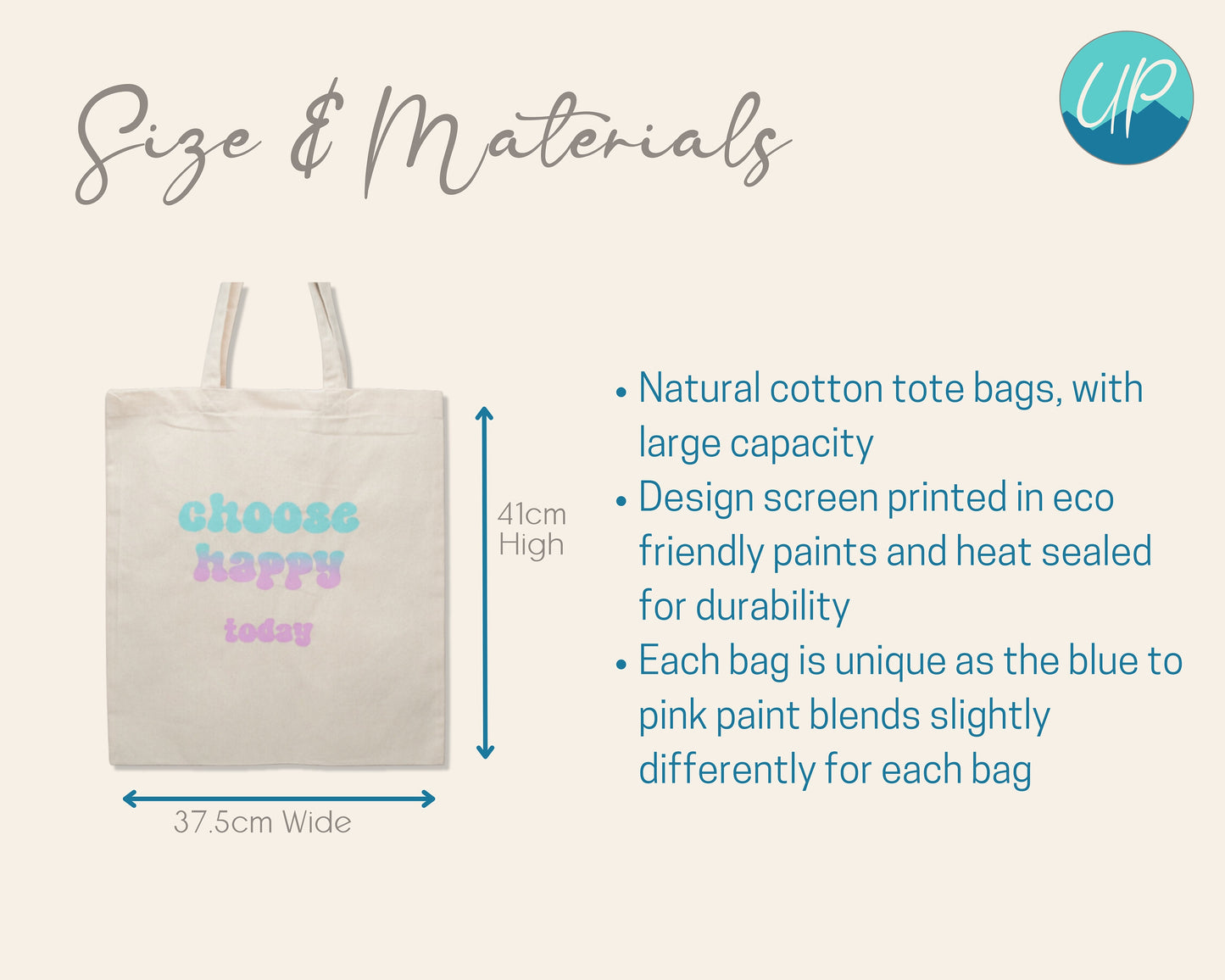 Size & Materials

UP

choose
happy
today

41cm
High

37.5cm Wide

• Natural cotton tote bags, with large capacity
• Design screen printed in eco friendly paints and heat sealed for durability
• Each bag is unique as the blue to pink paint blends slightly differently for each bag